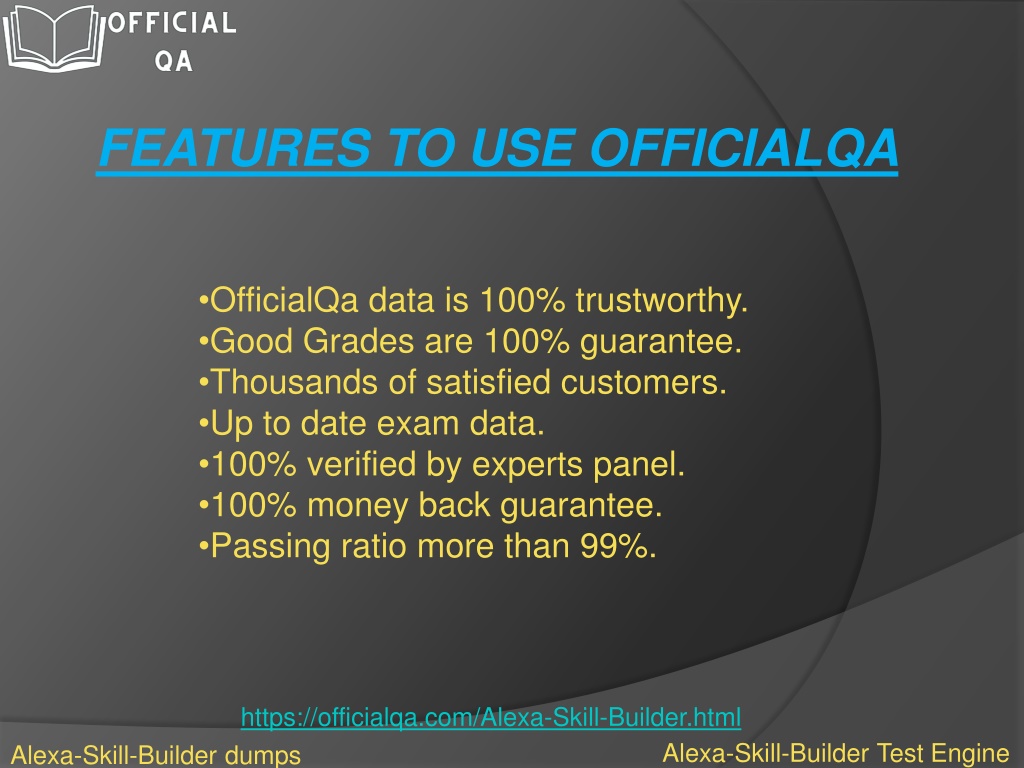 OFFICIAL QA

FEATURES TO USE OFFICIALQA

•OfficialQa data is 100% trustworthy.
•Good Grades are 100% guarantee.
•Thousands of satisfied customers.
•Up to date exam data.
•100% verified by experts panel.
•100% money back guarantee.
•Passing ratio more than 99%.

https://officialqa.com/Alexa-Skill-Builder.html

Alexa-Skill-Builder dumps

Alexa-Skill-Builder Test Engine